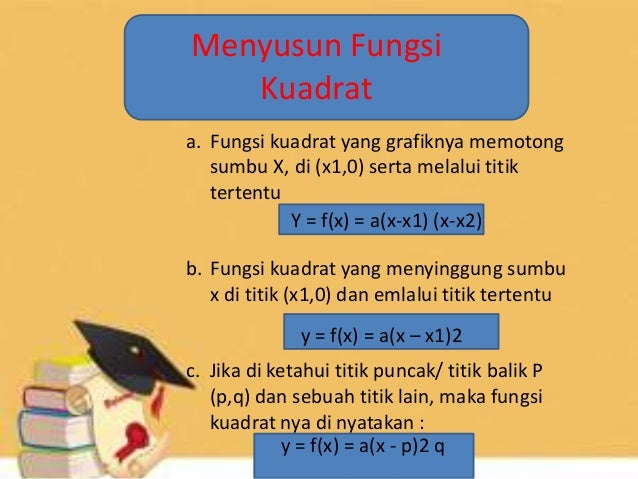 Menyusun Fungsi Kuadrat

a. Fungsi kuadrat yang grafiknya memotong sumbu X, di (x1,0) serta melalui titik tertentu

Y = f(x) = a(x-x1) (x-x2)

b. Fungsi kuadrat yang menyinggung sumbu x di titik (x1,0) dan emlalui titik tertentu

y = f(x) = a(x – x1)2

c. Jika di ketahui titik puncak/ titik balik P (p,q) dan sebuah titik lain, maka fungsi kuadrat nya di nyatakan :

y = f(x) = a(x - p)2 q